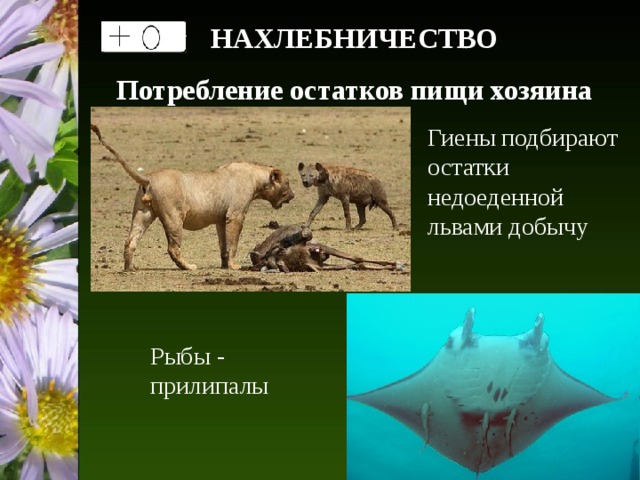 + 0 НАХЛЕБНИЧЕСТВО

Потребление остатков пищи хозяина

Гиены подбирают остатки недоеденной львами добычу

Рыбы - прилипалы